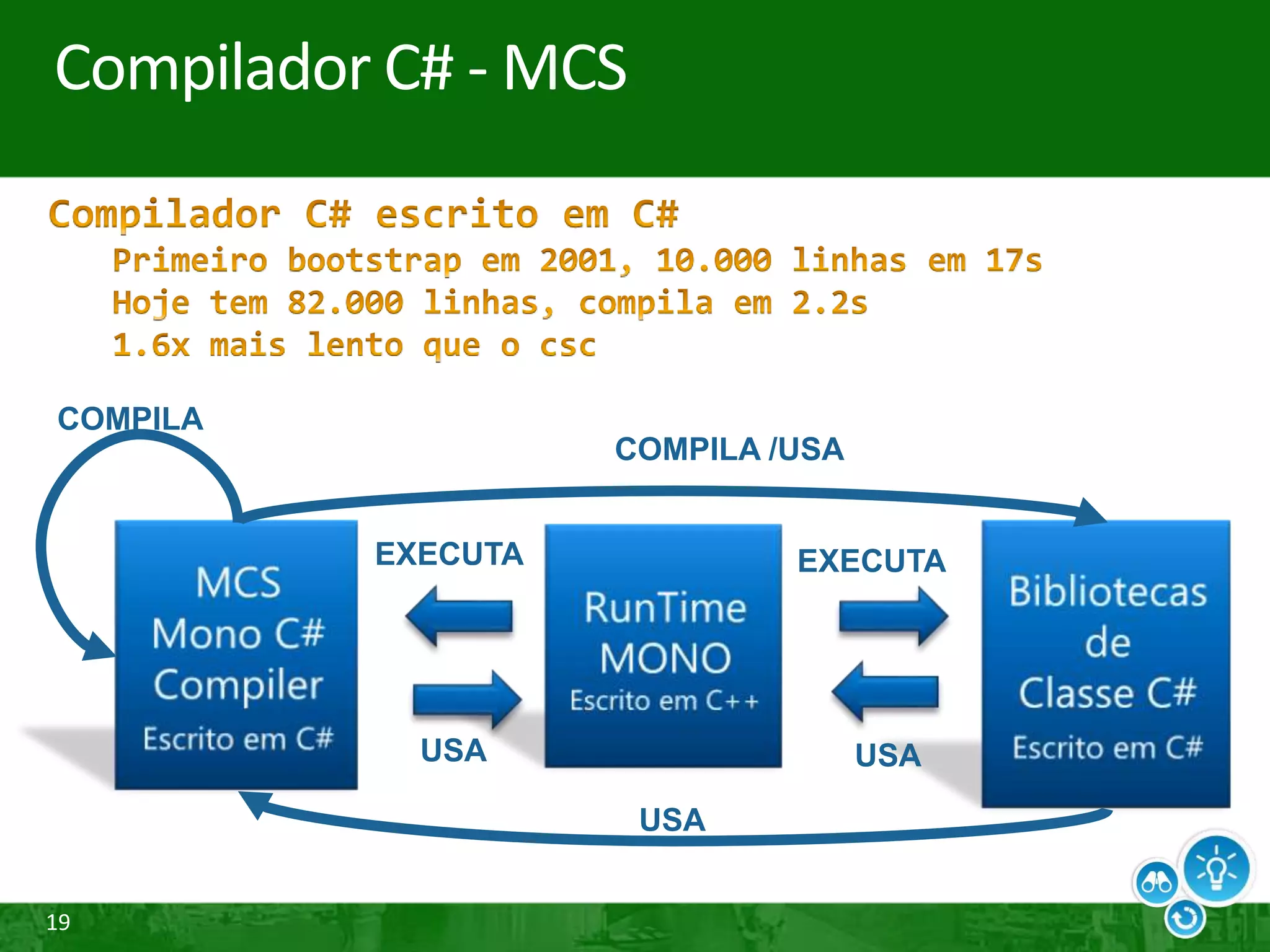 Compilador C# - MCS

Compilador C# escrito em C#

Primeiro bootstrap em 2001, 10.000 linhas em 17s

Hoje tem 82.000 linhas, compila em 2.2s

1.6x mais lento que o csc

COMPILA

COMPILA /USA

MCS
Mono C#
Compiler
Escrito em C#

EXECUTA

USA

RunTime
MONO
Escrito em C++

EXECUTA

USA

Bibliotecas
de
Classe C#
Escrito em C#

USA

19